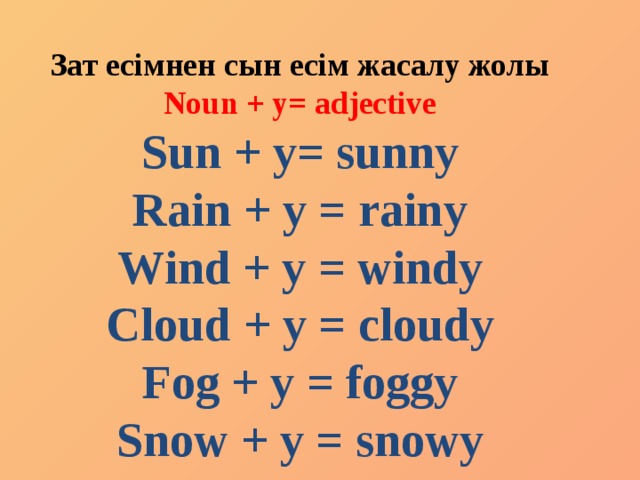 Зат есімнен сын есім жасалу жолы
Noun + y= adjective
Sun + y= sunny
Rain + y = rainy
Wind + y = windy
Cloud + y = cloudy
Fog + y = foggy
Snow + y = snowy